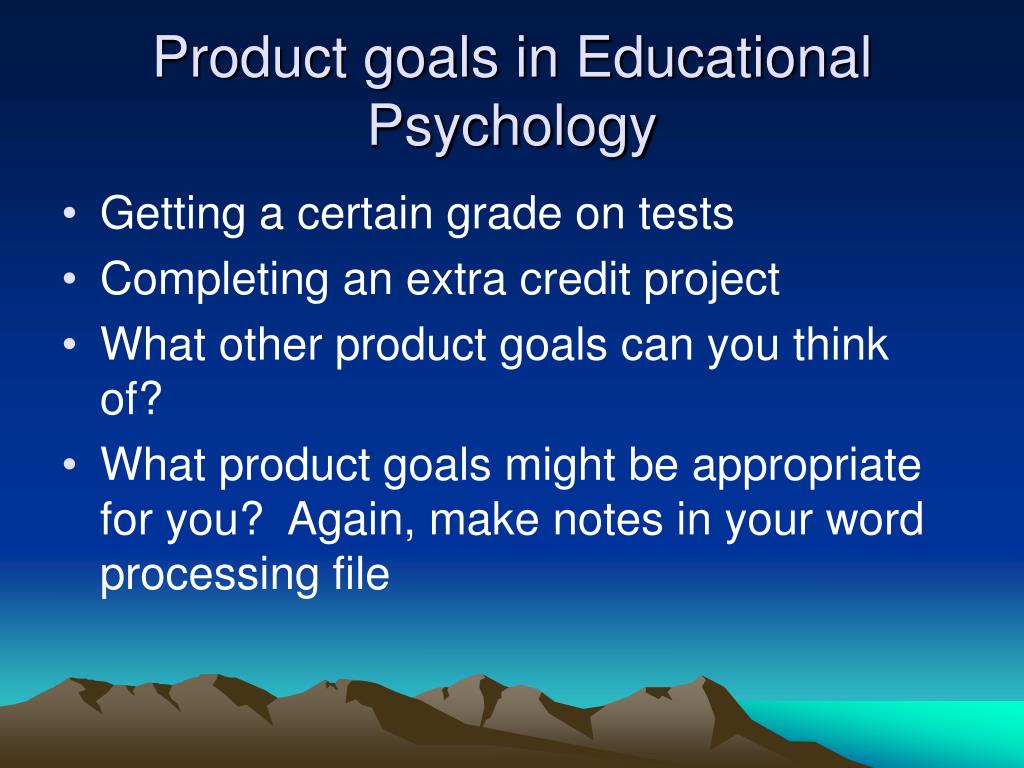 Product goals in Educational Psychology

• Getting a certain grade on tests
• Completing an extra credit project
• What other product goals can you think of?
• What product goals might be appropriate for you?  Again, make notes in your word processing file